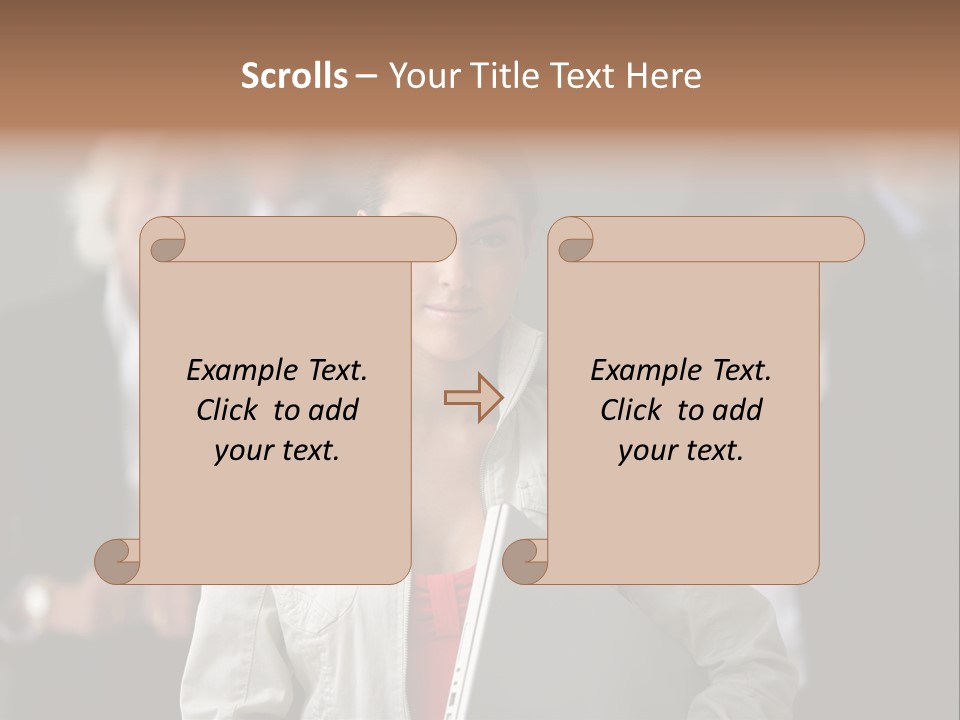 Scrolls – Your Title Text Here

Example Text. Click to add your text.

Example Text. Click to add your text.